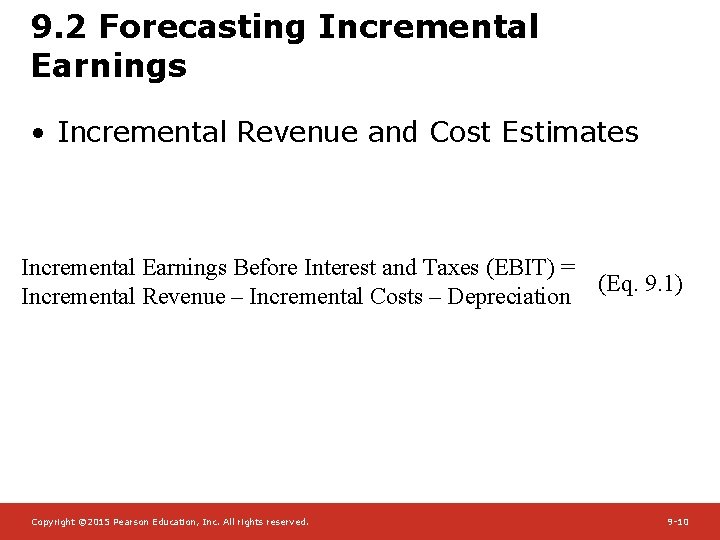 9.2 Forecasting Incremental Earnings

• Incremental Revenue and Cost Estimates

Incremental Earnings Before Interest and Taxes (EBIT) = Incremental Revenue – Incremental Costs – Depreciation (Eq. 9.1)

Copyright ©2015 Pearson Education, Inc. All rights reserved.

9-10